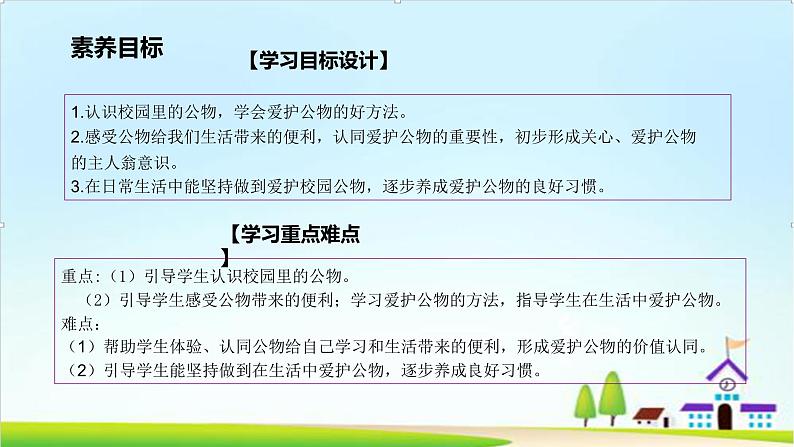 素养目标

【学习目标设计】

1.认识校园里的公物，学会爱护公物的好方法。
2.感受公物给我们生活带来的便利，认同爱护公物的重要性，初步形成关心、爱护公物的主人翁意识。
3.在日常生活中能坚持做到爱护校园公物，逐步养成爱护公物的良好习惯。

【学习重点难点】

重点：（1）引导学生认识校园里的公物。
（2）引导学生感受公物带来的便利；学习爱护公物的方法，指导学生在生活中爱护公物。
难点：
（1）帮助学生体验、认同公物给自己学习和生活带来的便利，形成爱护公物的价值认同。
（2）引导学生能坚持做到在生活中爱护公物，逐步养成良好习惯。